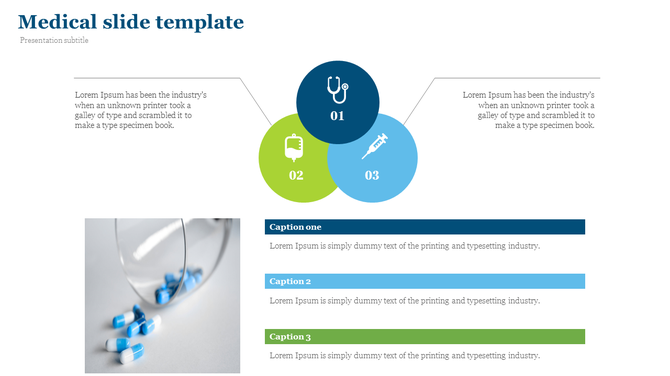 Medical slide template

Presentation subtitle

Lorem Ipsum has been the industry's when an unknown printer took a galley of type and scrambled it to make a type specimen book.

01

02

03

Lorem Ipsum has been the industry's when an unknown printer took a galley of type and scrambled it to make a type specimen book.

Caption one

Lorem Ipsum is simply dummy text of the printing and typesetting industry.

Caption 2

Lorem Ipsum is simply dummy text of the printing and typesetting industry.

Caption 3

Lorem Ipsum is simply dummy text of the printing and typesetting industry.